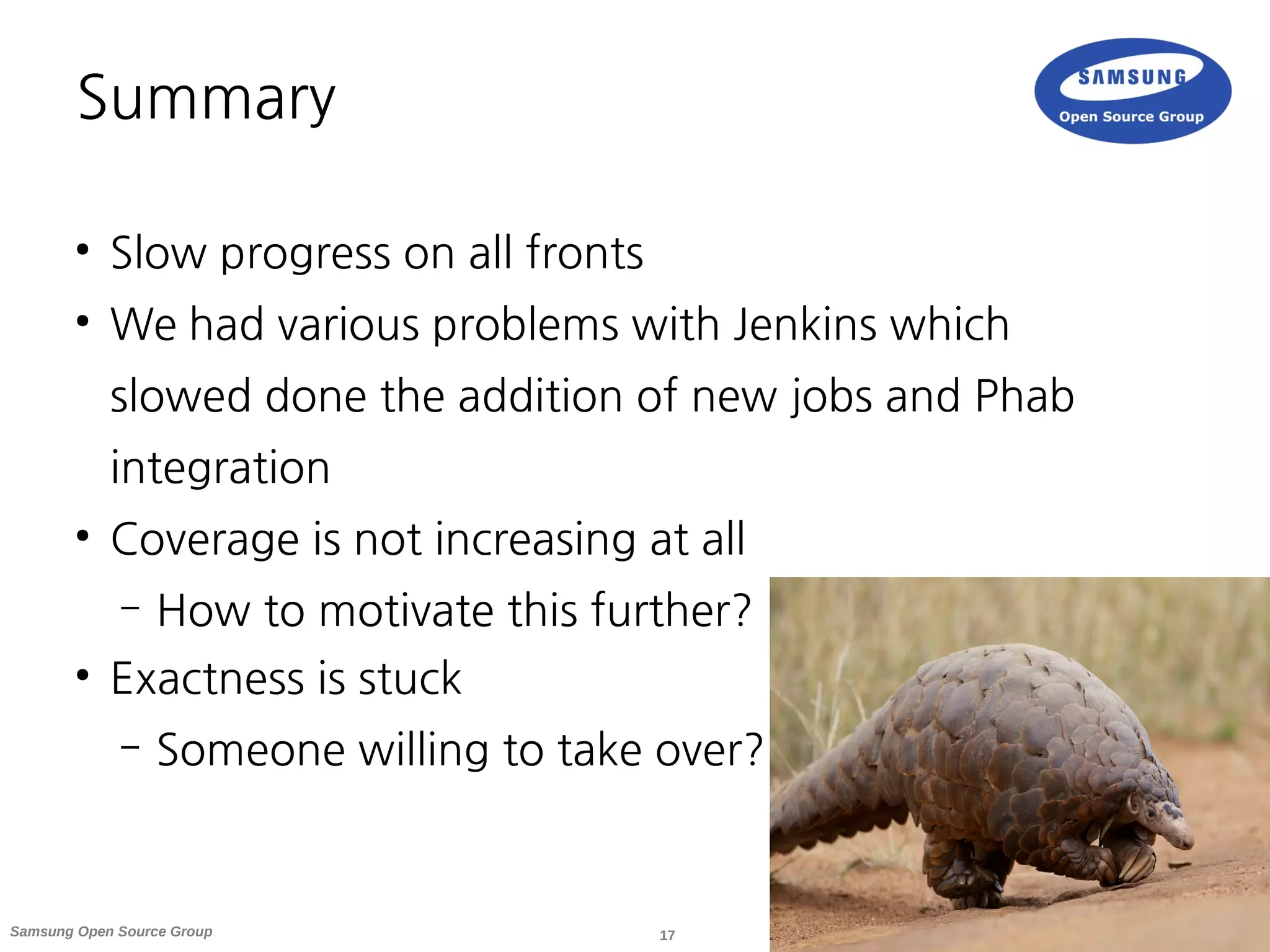 Summary

SAMSUNG
Open Source Group

• Slow progress on all fronts
• We had various problems with Jenkins which slowed done the addition of new jobs and Phab integration
• Coverage is not increasing at all
– How to motivate this further?
• Exactness is stuck
– Someone willing to take over?

Samsung Open Source Group
17